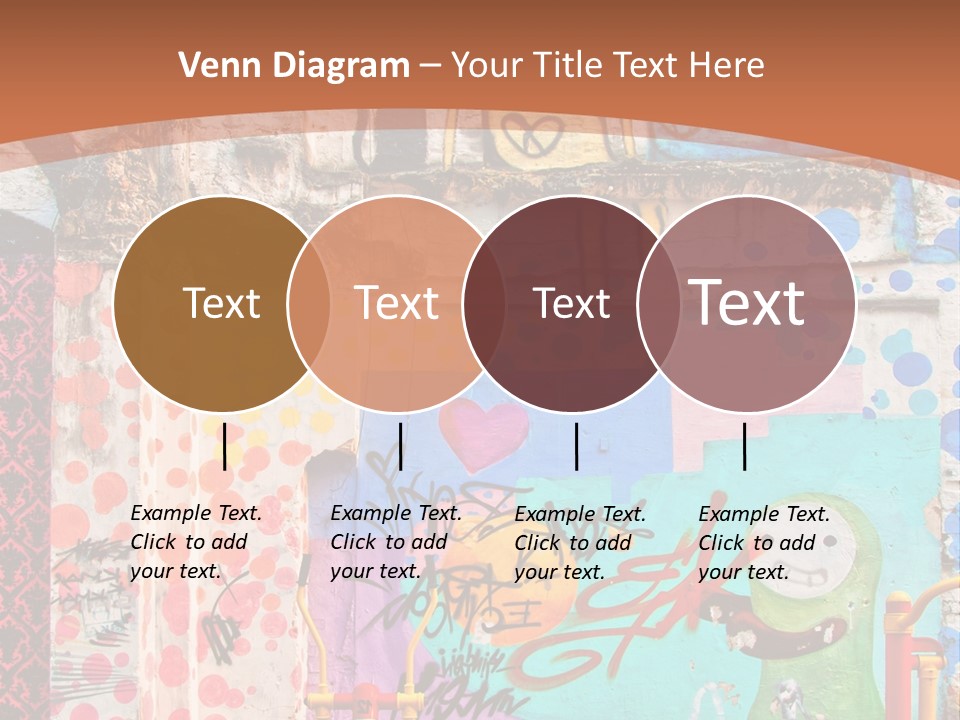 Venn Diagram – Your Title Text Here

Text

Text

Text

Text

Example Text. Click to add your text.

Example Text. Click to add your text.

Example Text. Click to add your text.

Example Text. Click to add your text.